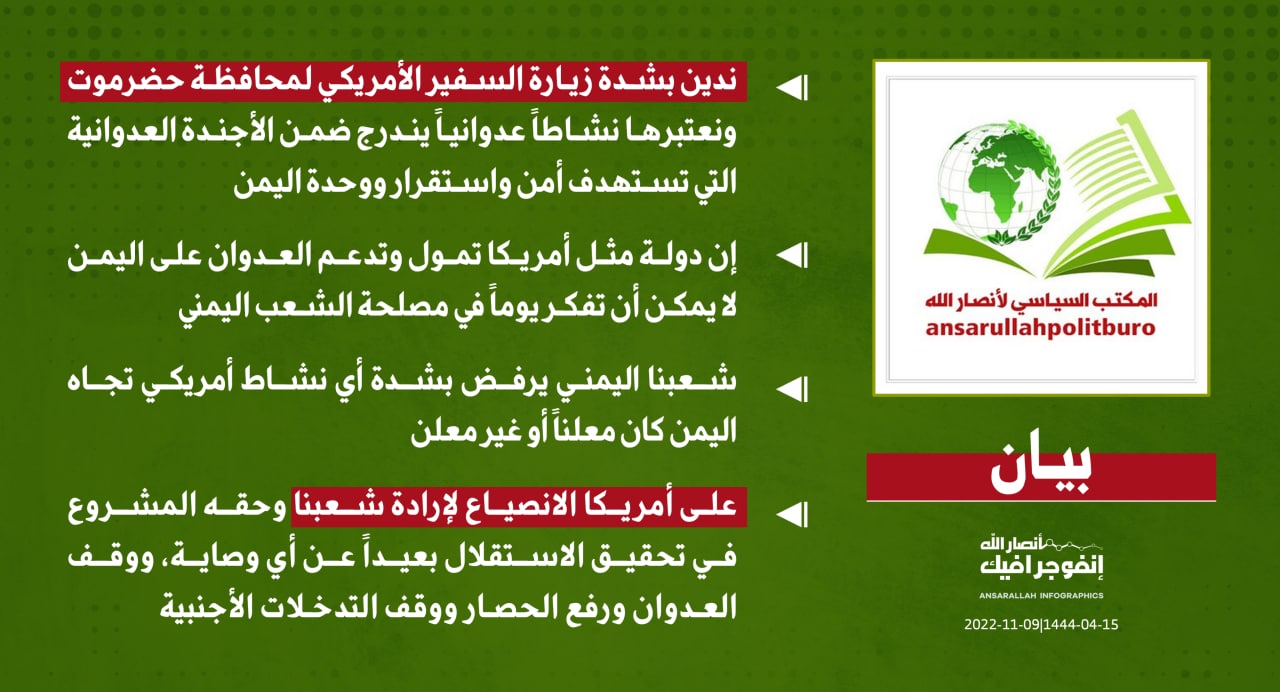 المكتب السياسي لأنصار الله
ansarullahpolitburo

بيان

أنصار الله
إنفوجرافيك
ANSARALLAH INFOGRAPHICS

2022-11-09|1444-04-15

ندين بشدة زيارة السفير الأمريكي لمحافظة حضرموت ونعتبرها نشاطاً عدوانياً يندرج ضمن الأجندة العدوانية التي تستهدف أمن واستقرار ووحدة اليمن

إن دولة مثل أمريكا تمول وتدعم العدوان على اليمن لا يمكن أن تفكر يوماً في مصلحة الشعب اليمني

شعبنا اليمني يرفض بشدة أي نشاط أمريكي تجاه اليمن كان معلناً أو غير معلن

على أمريكا الانصياع لإرادة شعبنا وحقه المشروع في تحقيق الاستقلال بعيداً عن أي وصاية، ووقف العدوان ورفع الحصار ووقف التدخلات الأجنبية